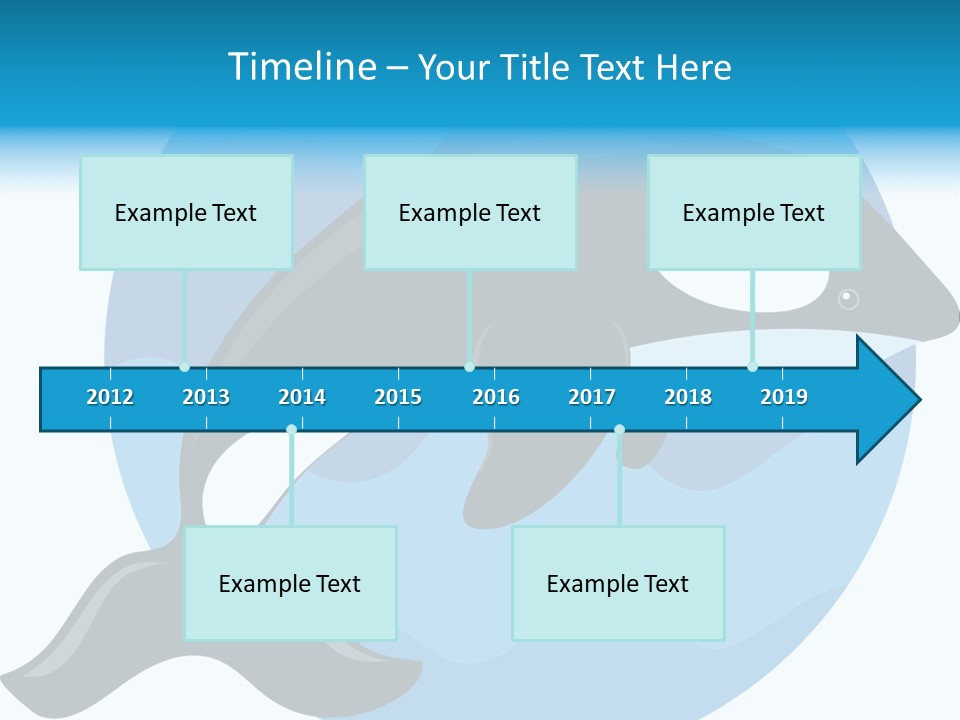 Timeline – Your Title Text Here

Example Text

Example Text

Example Text

2012 2013 2014 2015 2016 2017 2018 2019

Example Text

Example Text